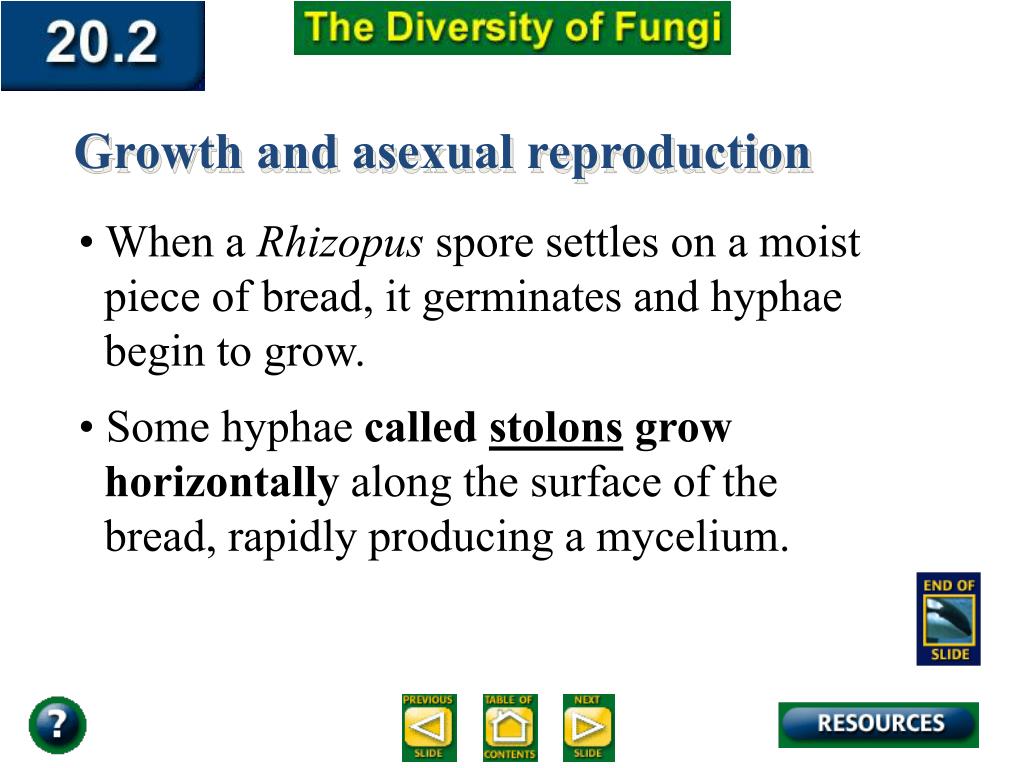 20.2

The Diversity of Fungi

Growth and asexual reproduction

• When a Rhizopus spore settles on a moist piece of bread, it germinates and hyphae begin to grow.

• Some hyphae called stolons grow horizontally along the surface of the bread, rapidly producing a mycelium.

END OF SLIDE

?

PREVIOUS SLIDE

TABLE OF CONTENTS

NEXT SLIDE

RESOURCES